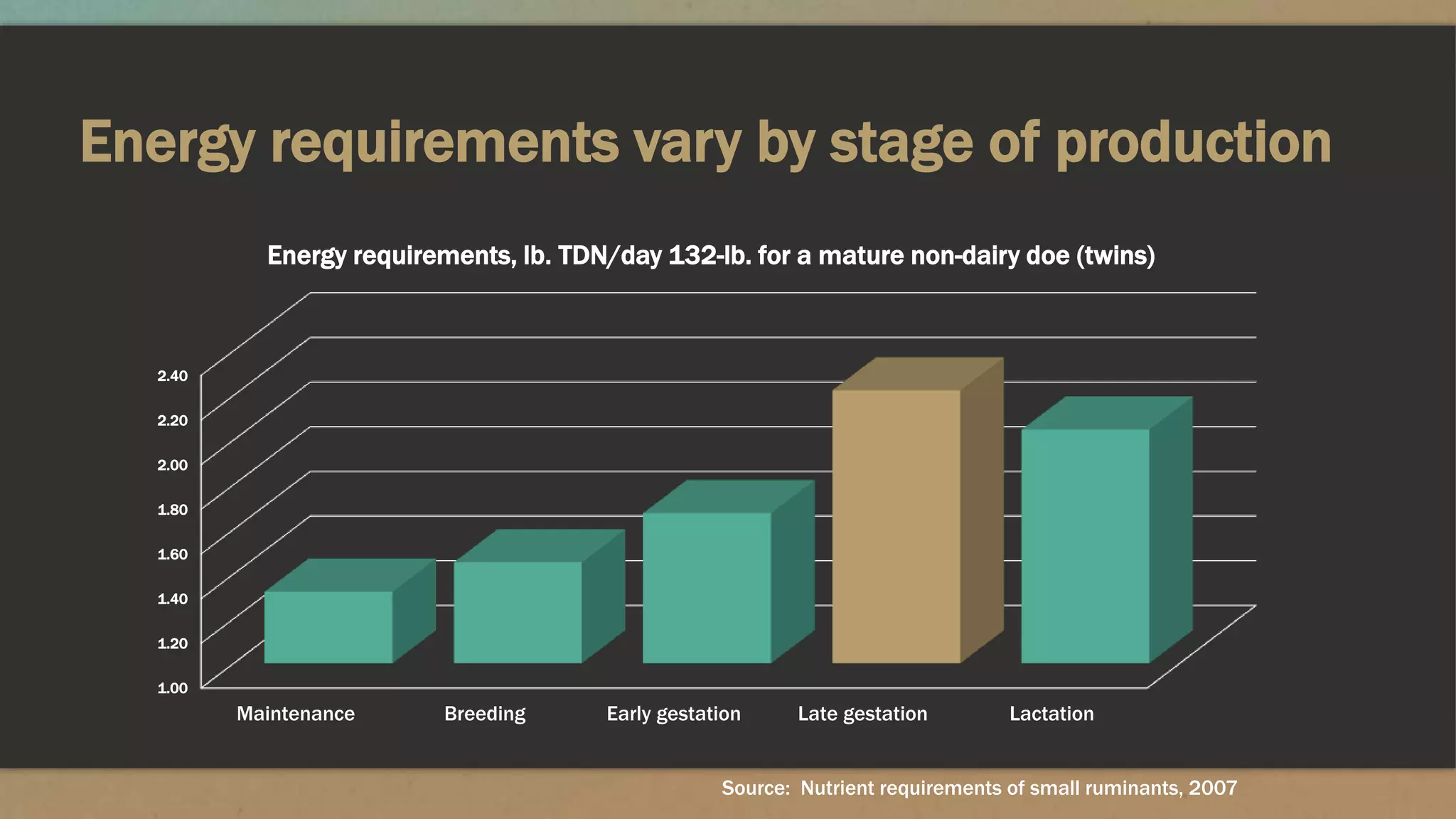 Energy requirements vary by stage of production

Energy requirements, lb. TDN/day 132-lb. for a mature non-dairy doe (twins)

2.40
2.20
2.00
1.80
1.60
1.40
1.20
1.00

Maintenance
Breeding
Early gestation
Late gestation
Lactation

Source: Nutrient requirements of small ruminants, 2007